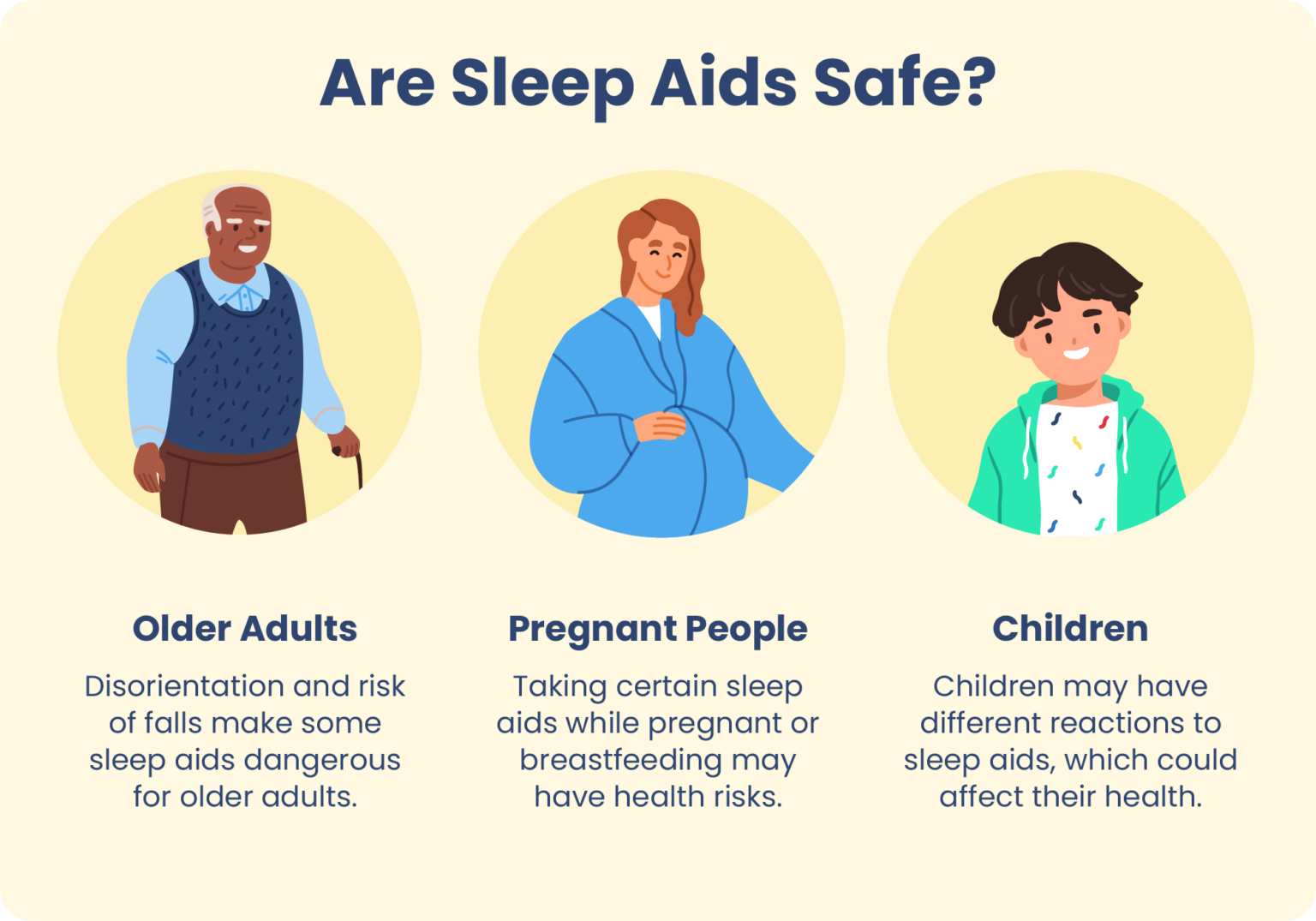 Are Sleep Aids Safe?

Older Adults

Disorientation and risk of falls make some sleep aids dangerous for older adults.

Pregnant People

Taking certain sleep aids while pregnant or breastfeeding may have health risks.

Children

Children may have different reactions to sleep aids, which could affect their health.